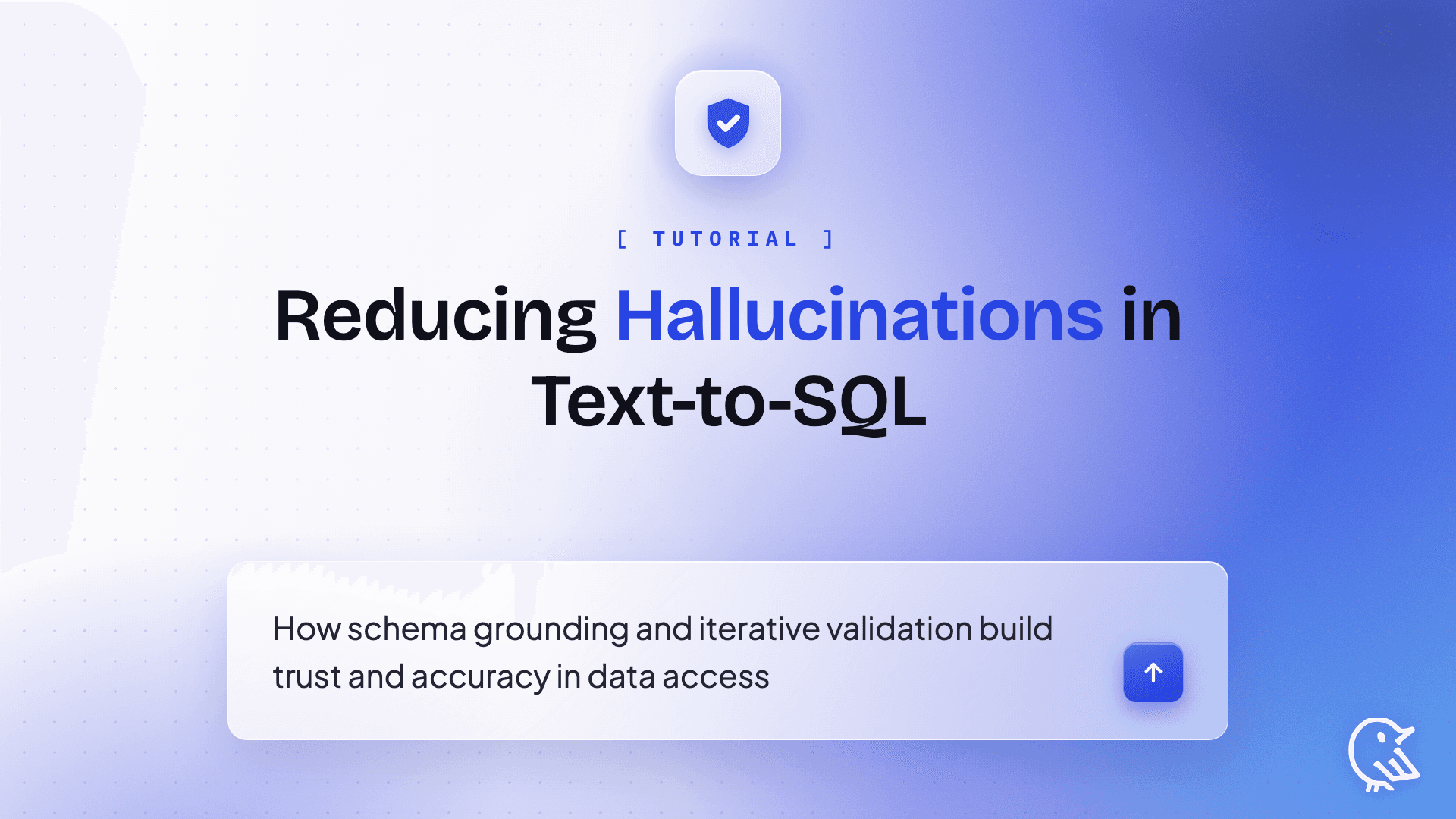 [ TUTORIAL ]

Reducing Hallucinations in Text-to-SQL

How schema grounding and iterative validation build trust and accuracy in data access